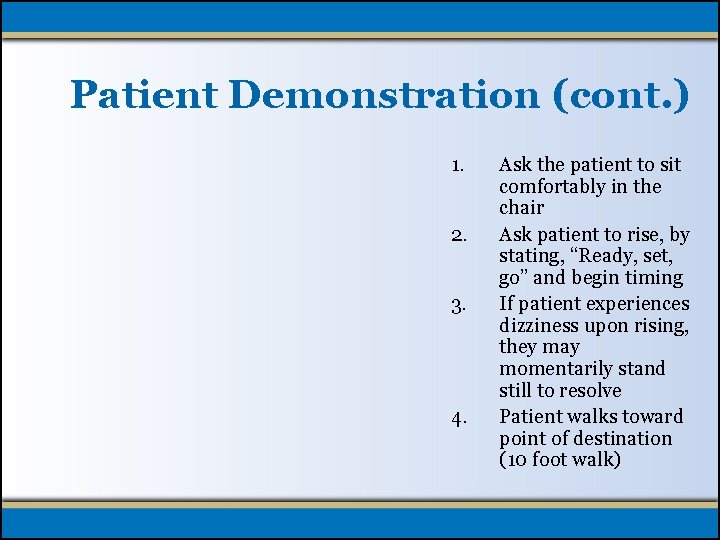 Patient Demonstration (cont.)

1. Ask the patient to sit comfortably in the chair
2. Ask patient to rise, by stating, “Ready, set, go” and begin timing
3. If patient experiences dizziness upon rising, they may momentarily stand still to resolve
4. Patient walks toward point of destination (10 foot walk)